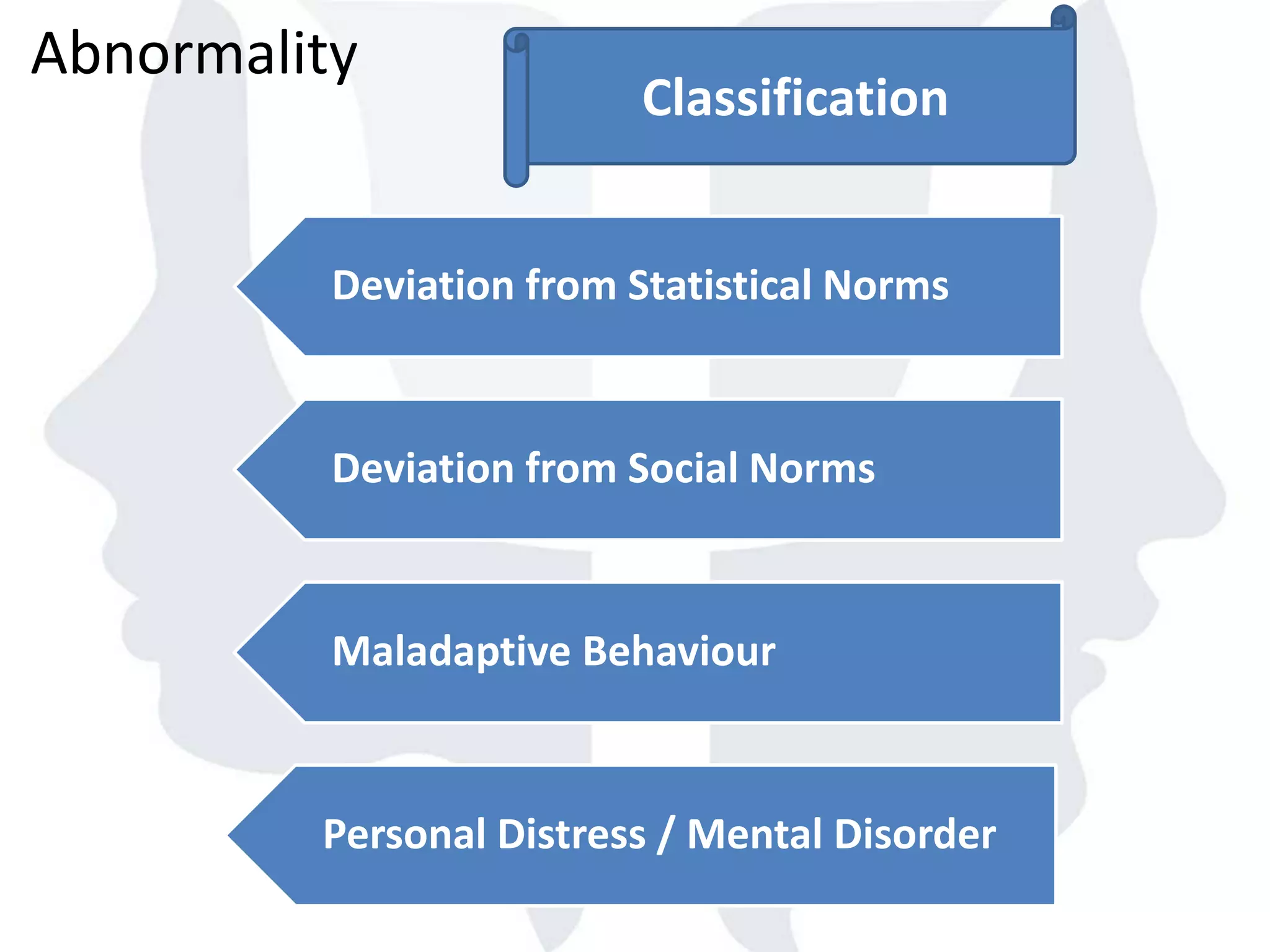 Abnormality

Classification

Deviation from Statistical Norms

Deviation from Social Norms

Maladaptive Behaviour

Personal Distress / Mental Disorder